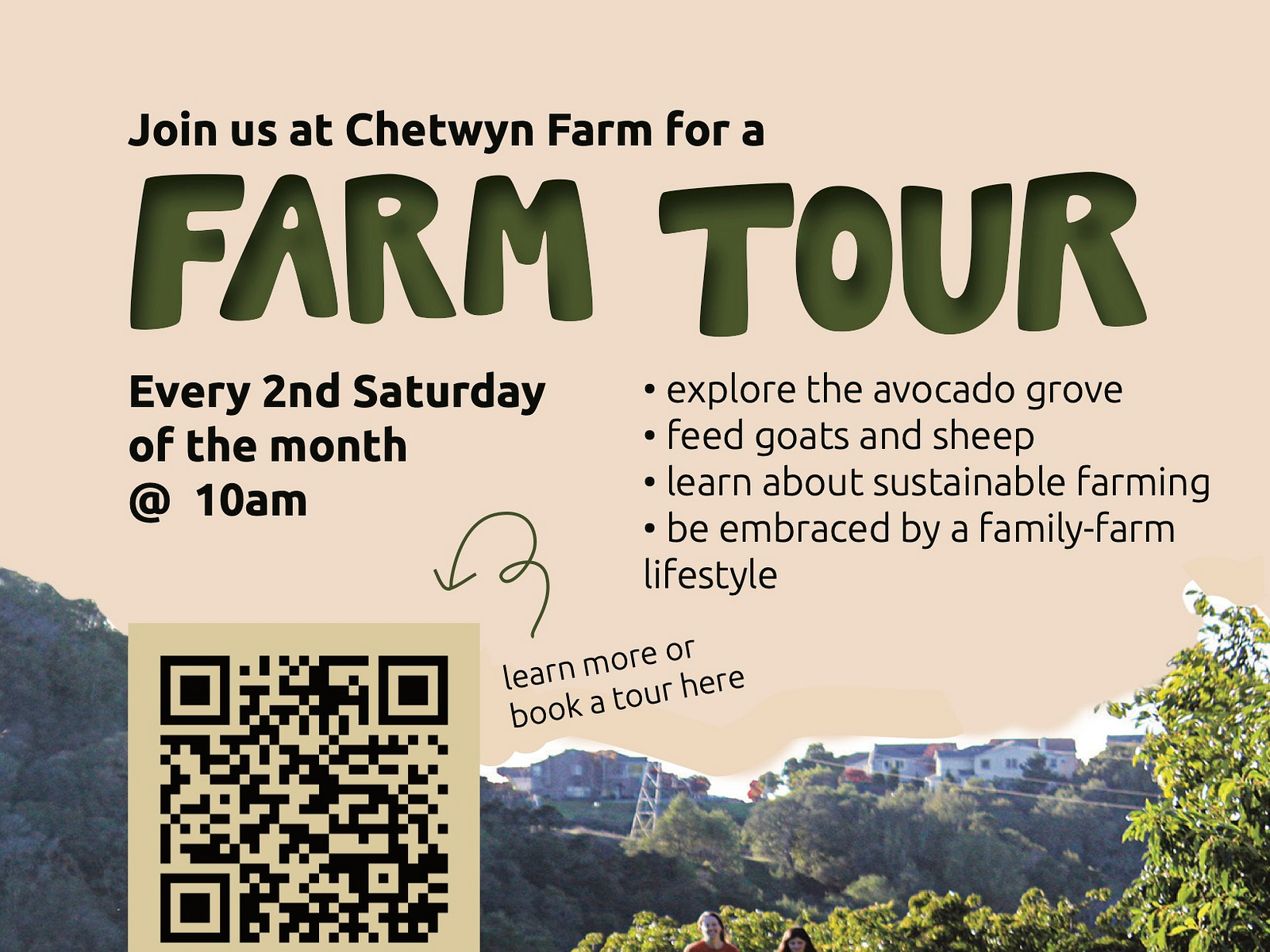 Join us at Chetwyn Farm for a

FARM TOUR

Every 2nd Saturday of the month
@ 10am

• explore the avocado grove
• feed goats and sheep
• learn about sustainable farming
• be embraced by a family-farm lifestyle

learn more or book a tour here